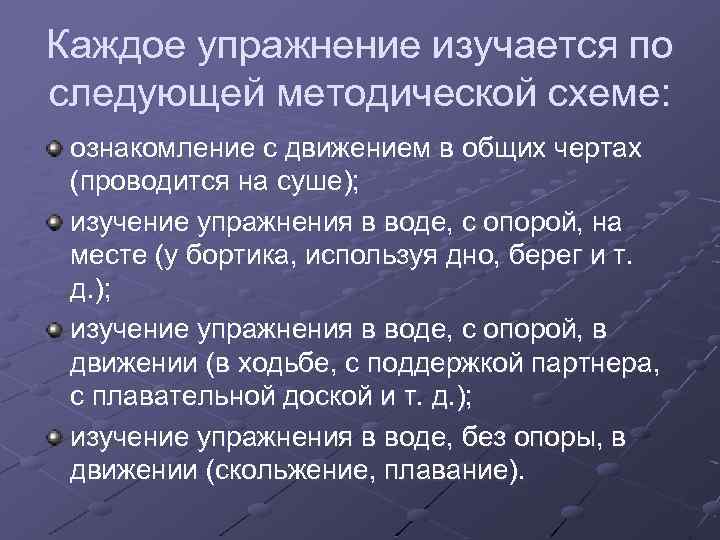 Каждое упражнение изучается по следующей методической схеме:

ознакомление с движением в общих чертах (проводится на суше);

изучение упражнения в воде, с опорой, на месте (у бортика, используя дно, берег и т. д.);

изучение упражнения в воде, с опорой, в движении (в ходьбе, с поддержкой партнера, с плавательной доской и т. д.);

изучение упражнения в воде, без опоры, в движении (скольжение, плавание).